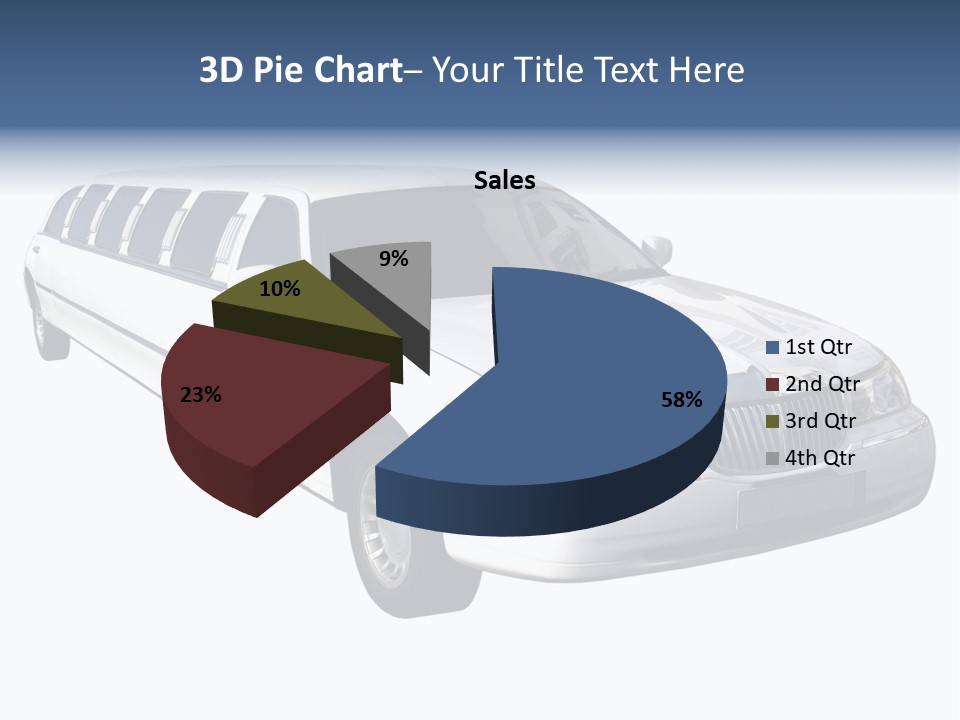 3D Pie Chart– Your Title Text Here

Sales

9%

10%

23%

58%

1st Qtr
2nd Qtr
3rd Qtr
4th Qtr